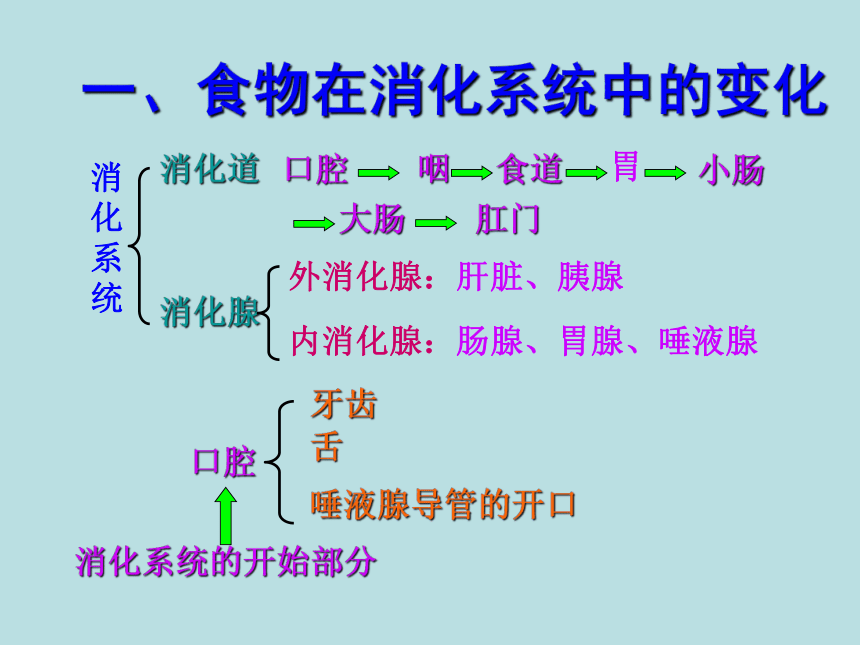 一、食物在消化系统中的变化

消化系统

消化道 口腔 → 咽 → 食道 → 胃 → 小肠 → 大肠 → 肛门

消化腺
外消化腺：肝脏、胰腺
内消化腺：肠腺、胃腺、唾液腺

口腔
牙齿
舌
唾液腺导管的开口

消化系统的开始部分